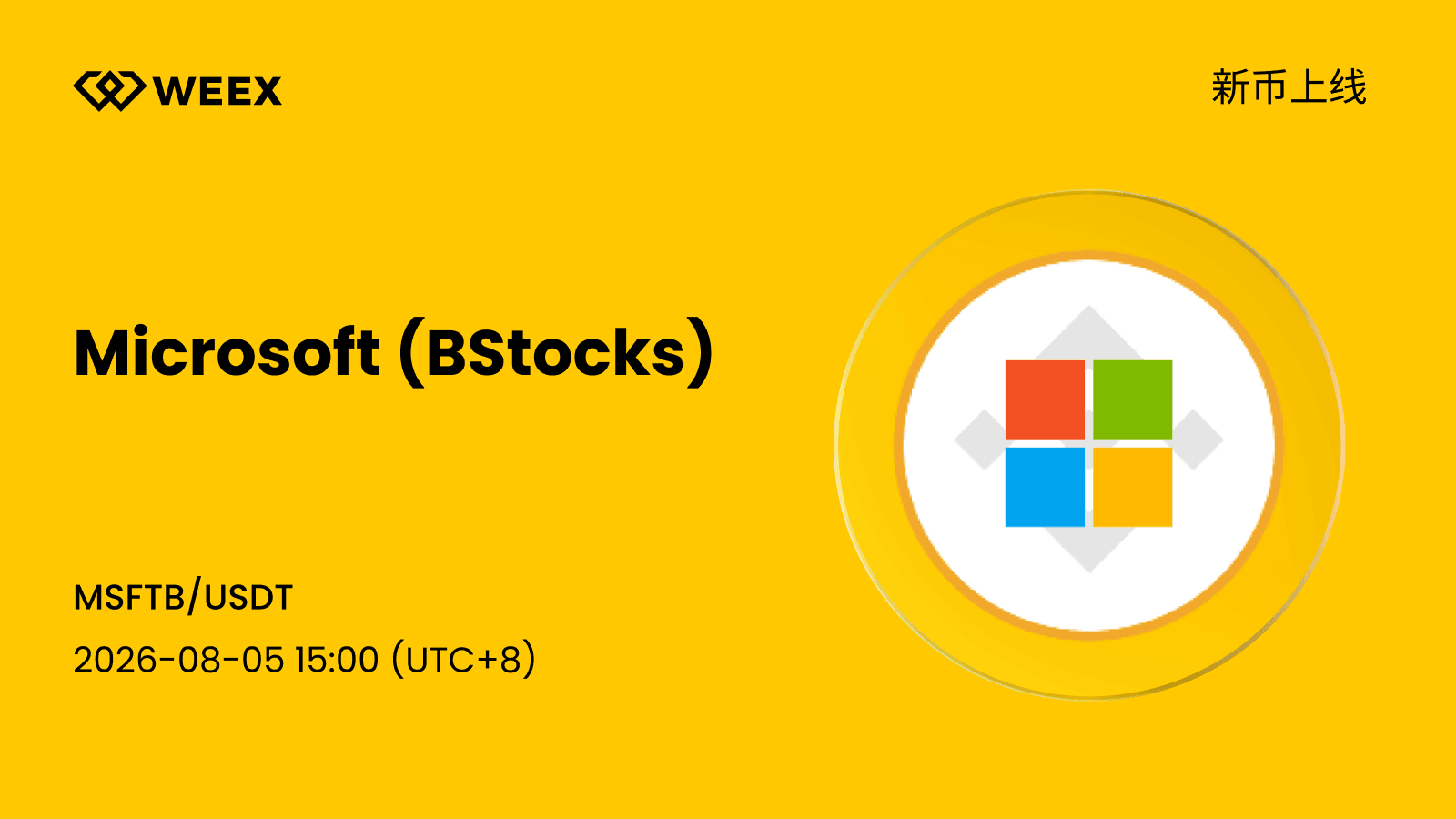 WEEX

新币上线

Microsoft (BStocks)

MSFTB/USDT

2026-08-05 15:00 (UTC+8)